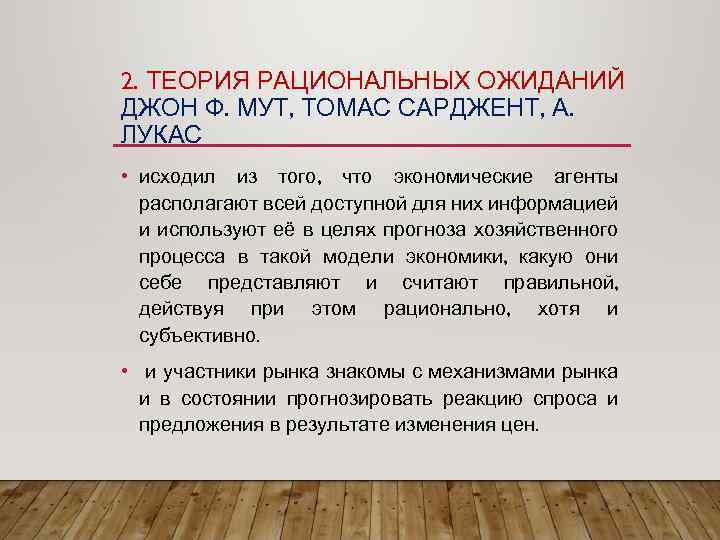 2. ТЕОРИЯ РАЦИОНАЛЬНЫХ ОЖИДАНИЙ ДЖОН Ф. МУТ, ТОМАС САРДЖЕНТ, А. ЛУКАС

• исходил из того, что экономические агенты располагают всей доступной для них информацией и используют её в целях прогноза хозяйственного процесса в такой модели экономики, какую они себе представляют и считают правильной, действуя при этом рационально, хотя и субъективно.

• и участники рынка знакомы с механизмами рынка и в состоянии прогнозировать реакцию спроса и предложения в результате изменения цен.